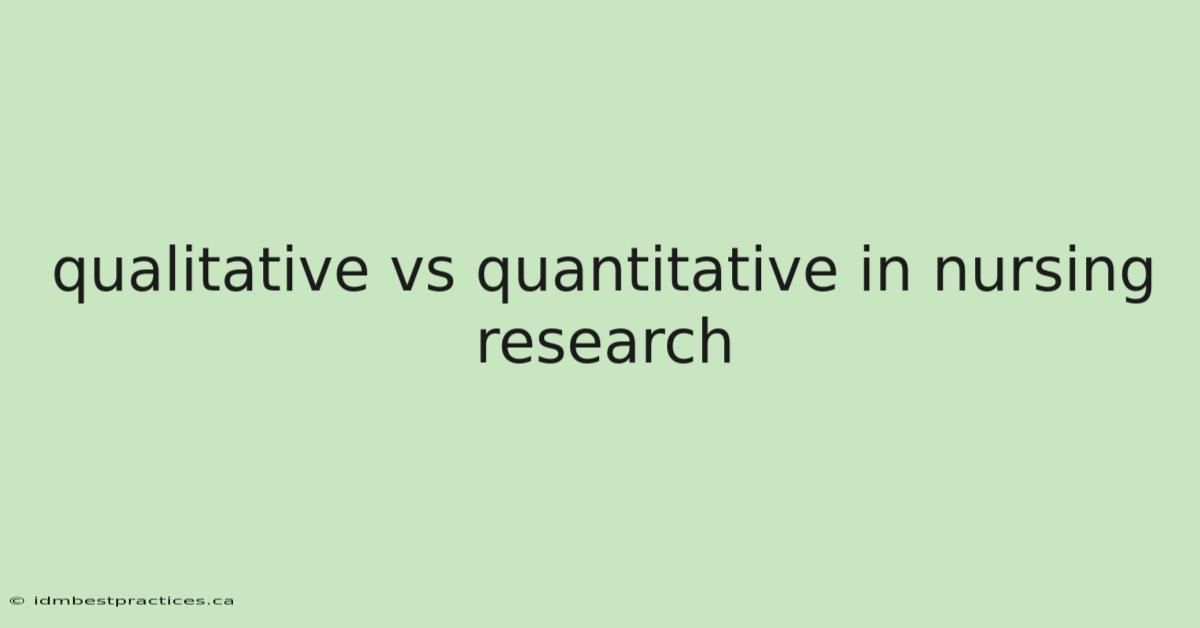 qualitative vs quantitative in nursing research

© idmbestpractices.ca